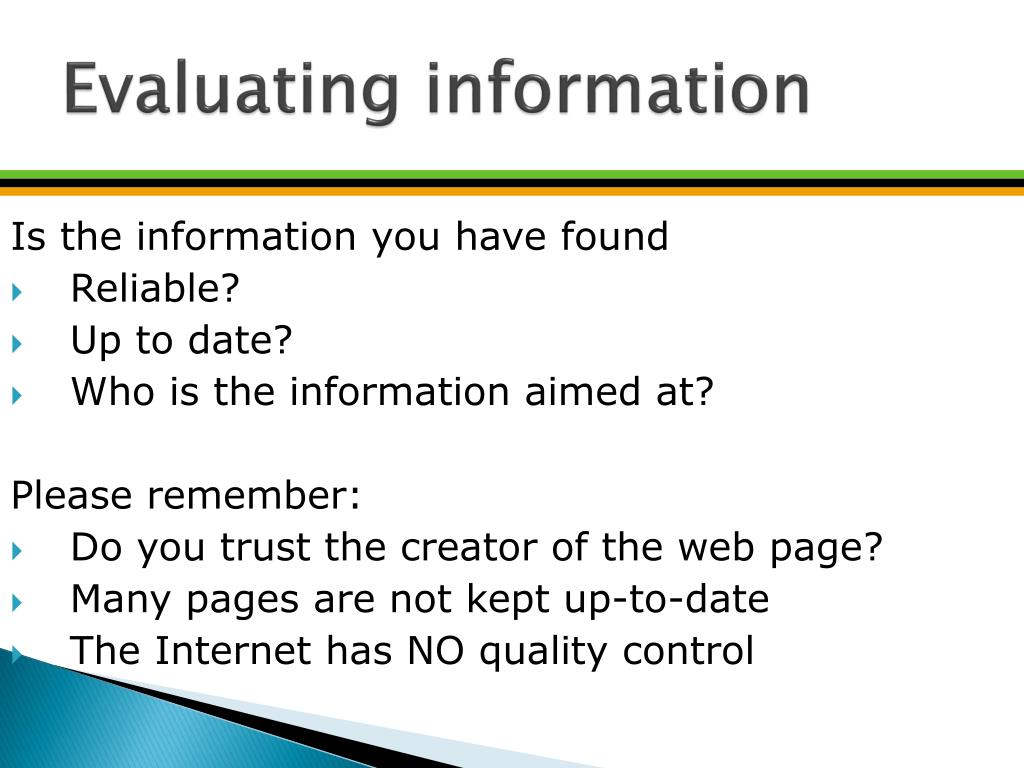 Evaluating information

Is the information you have found
Reliable?
Up to date?
Who is the information aimed at?

Please remember:
Do you trust the creator of the web page?
Many pages are not kept up-to-date
The Internet has NO quality control